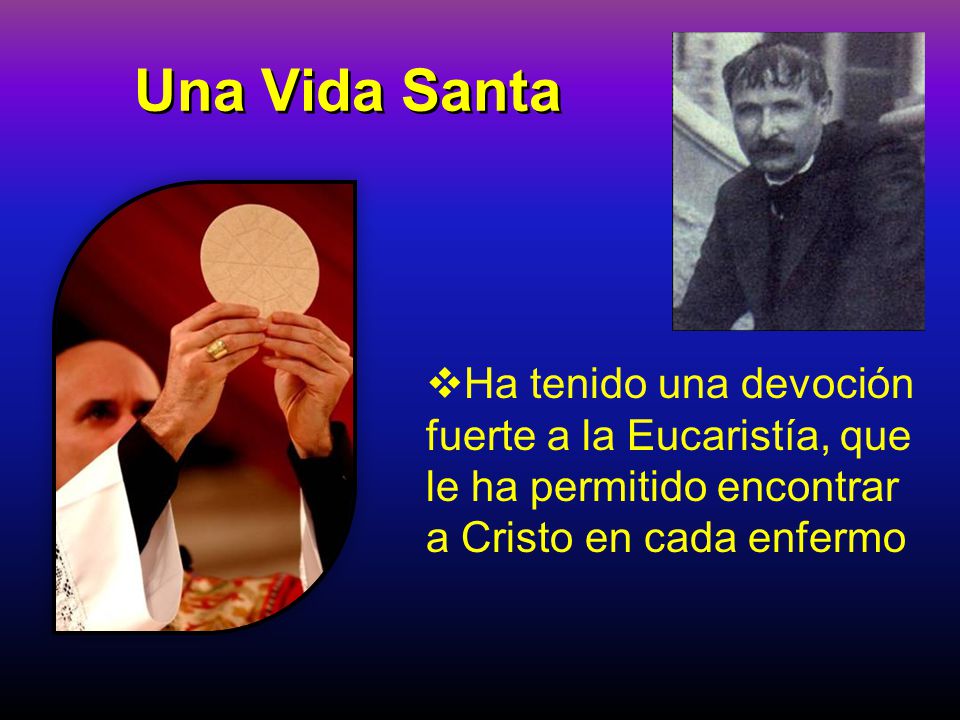 Una Vida Santa

❖Ha tenido una devoción fuerte a la Eucaristía, que le ha permitido encontrar a Cristo en cada enfermo